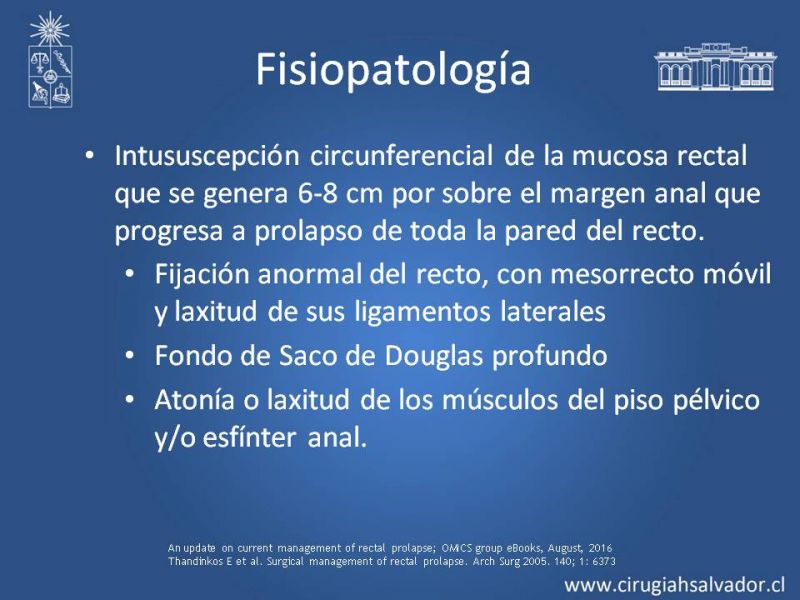 Fisiopatología

• Intususcepción circunferencial de la mucosa rectal que se genera 6-8 cm por sobre el margen anal que progresa a prolapso de toda la pared del recto.
  • Fijación anormal del recto, con mesorrecto móvil y laxitud de sus ligamentos laterales
  • Fondo de Saco de Douglas profundo
  • Atonía o laxitud de los músculos del piso pélvico y/o esfínter anal.

An update on current management of rectal prolapse; OMICS group eBooks, August, 2016
Thandinkos E et al. Surgical management of rectal prolapse. Arch Surg 2005. 140; 1: 6373

www.cirugiahsalvador.cl